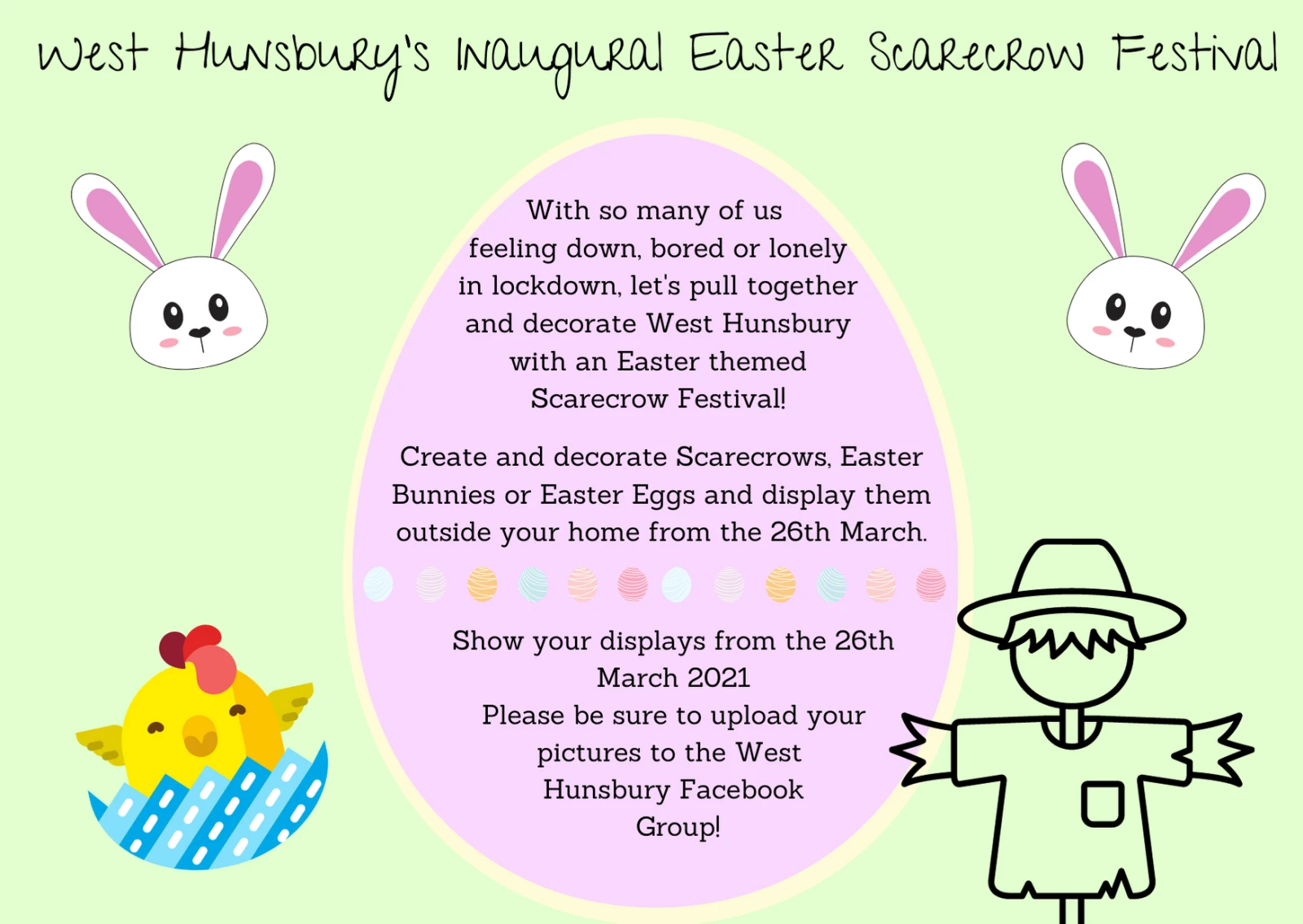 West Hunsbury's Inaugural Easter Scarecrow Festival

With so many of us feeling down, bored or lonely in lockdown, let's pull together and decorate West Hunsbury with an Easter themed Scarecrow Festival!

Create and decorate Scarecrows, Easter Bunnies or Easter Eggs and display them outside your home from the 26th March.

Show your displays from the 26th March 2021
Please be sure to upload your pictures to the West Hunsbury Facebook Group!